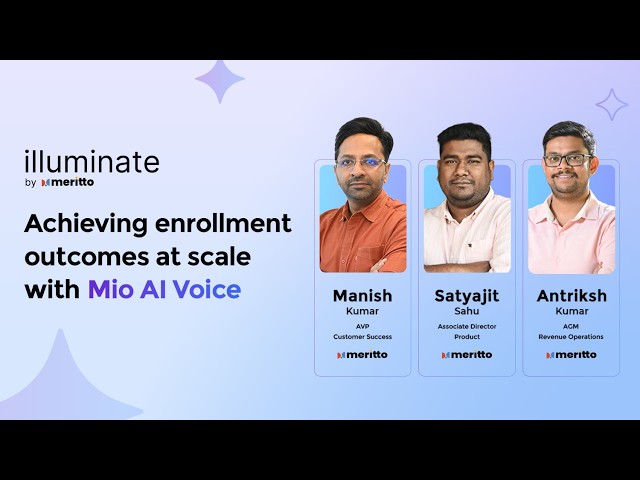 illuminate
by meritto

Achieving enrollment outcomes at scale with Mio AI Voice

Manish
Kumar
AVP
Customer Success
meritto

Satyajit
Sahu
Associate Director
Product
meritto

Antriksh
Kumar
AGM
Revenue Operations
meritto